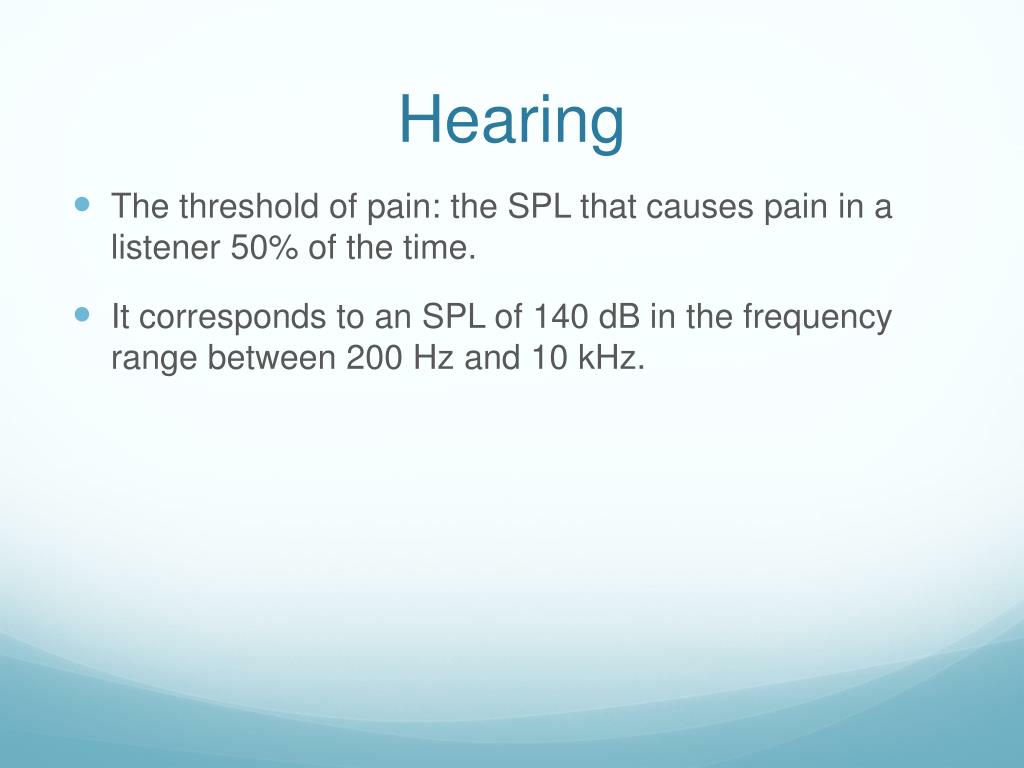 Hearing

- The threshold of pain: the SPL that causes pain in a listener 50% of the time.
- It corresponds to an SPL of 140 dB in the frequency range between 200 Hz and 10 kHz.